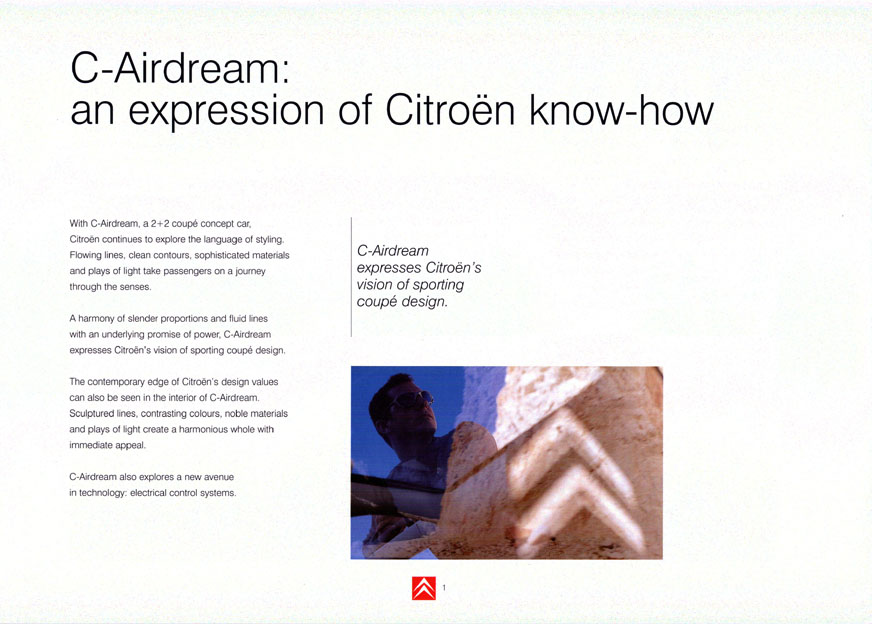 C-Airdream:
an expression of Citroën know-how

With C-Airdream, a 2+2 coupé concept car, Citroën continues to explore the language of styling. Flowing lines, clean contours, sophisticated materials and plays of light take passengers on a journey through the senses.

A harmony of slender proportions and fluid lines with an underlying promise of power, C-Airdream expresses Citroën's vision of sporting coupé design.

The contemporary edge of Citroën's design values can also be seen in the interior of C-Airdream. Sculptured lines, contrasting colours, noble materials and plays of light create a harmonious whole with immediate appeal.

C-Airdream also explores a new avenue in technology: electrical control systems.

C-Airdream expresses Citroën's vision of sporting coupé design.

1